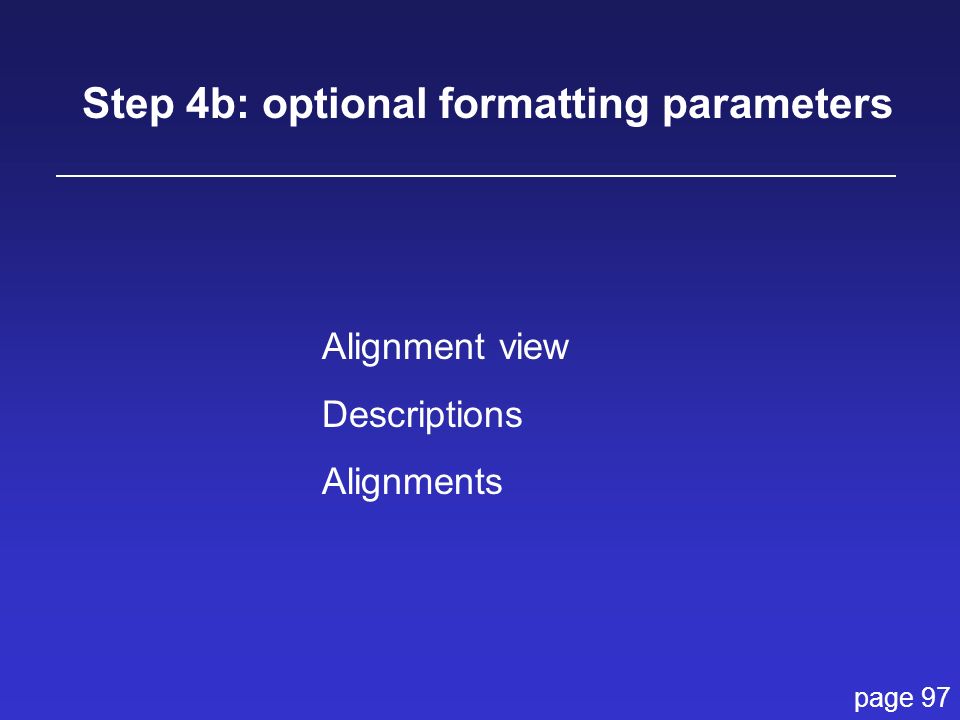 Step 4b: optional formatting parameters

Alignment view

Descriptions

Alignments

page 97